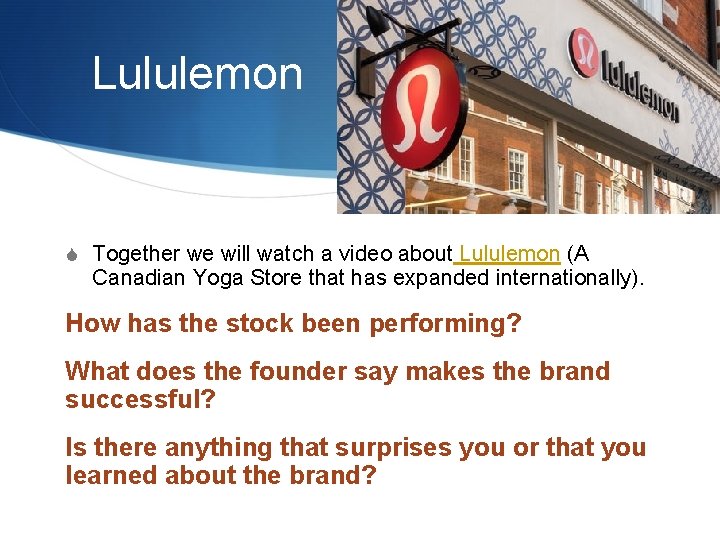 Lululemon

lululemon

Together we will watch a video about Lululemon (A Canadian Yoga Store that has expanded internationally).

How has the stock been performing?

What does the founder say makes the brand successful?

Is there anything that surprises you or that you learned about the brand?